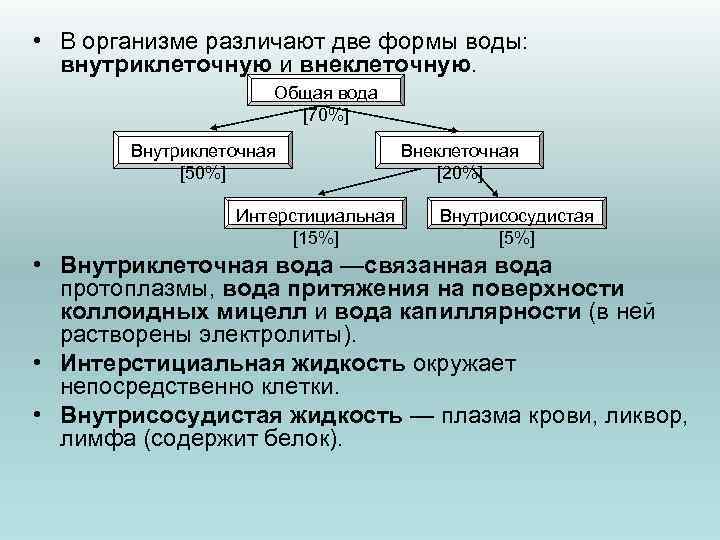 • В организме различают две формы воды: внутриклеточную и внеклеточную.

Общая вода
[70%]

Внутриклеточная
[50%]

Внеклеточная
[20%]

Интерстициальная
[15%]

Внутрисосудистая
[5%]

• Внутриклеточная вода —связанная вода протоплазмы, вода притяжения на поверхности коллоидных мицелл и вода капиллярности (в ней растворены электролиты).

• Интерстициальная жидкость окружает непосредственно клетки.

• Внутрисосудистая жидкость — плазма крови, ликвор, лимфа (содержит белок).